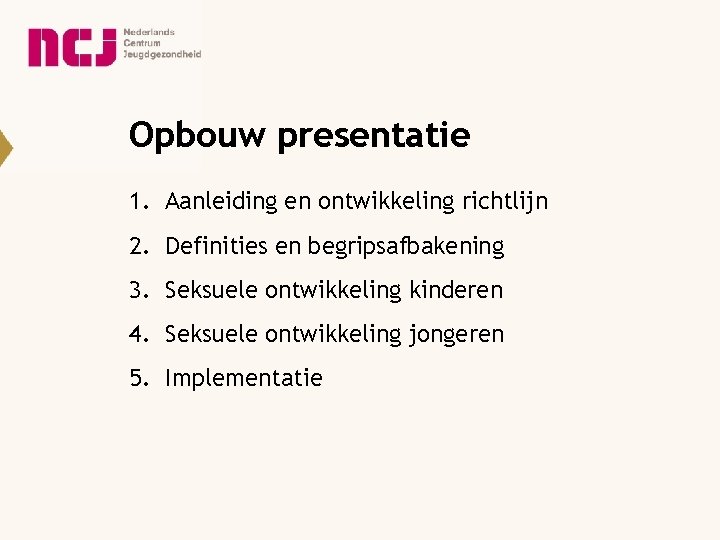 ncj Nederlands Centrum Jeugdgezondheid

Opbouw presentatie

1. Aanleiding en ontwikkeling richtlijn
2. Definities en begripsafbakening
3. Seksuele ontwikkeling kinderen
4. Seksuele ontwikkeling jongeren
5. Implementatie